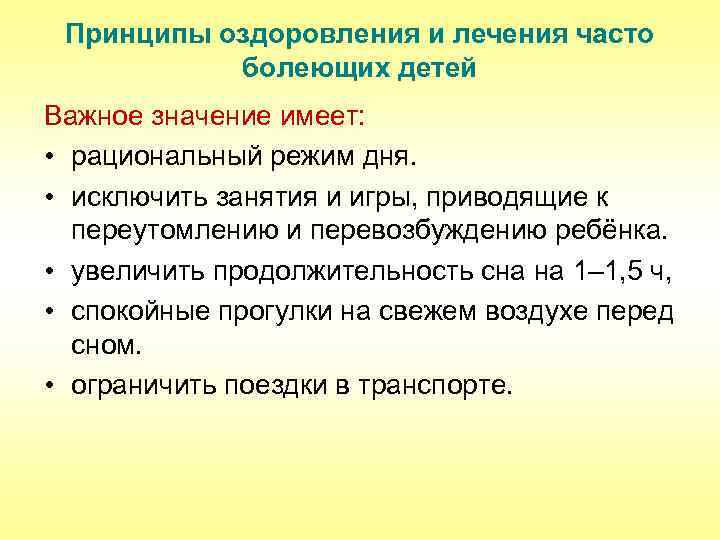 Принципы оздоровления и лечения часто болеющих детей

Важное значение имеет:

• рациональный режим дня.
• исключить занятия и игры, приводящие к переутомлению и перевозбуждению ребёнка.
• увеличить продолжительность сна на 1–1,5 ч,
• спокойные прогулки на свежем воздухе перед сном.
• ограничить поездки в транспорте.